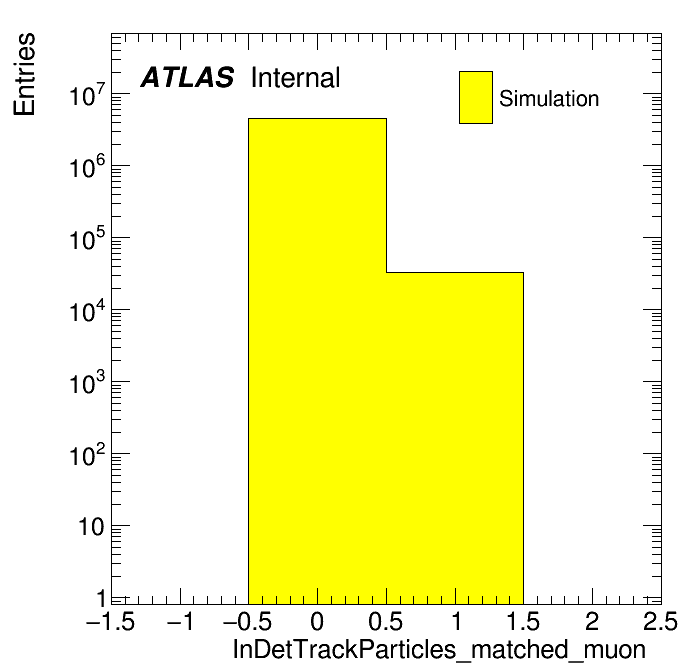 Entries

ATLAS Internal

Simulation

$10^7$
$10^6$
$10^5$
$10^4$
$10^3$
$10^2$
10
1

−1.5 −1 −0.5 0 0.5 1 1.5 2 2.5

InDetTrackParticles_matched_muon